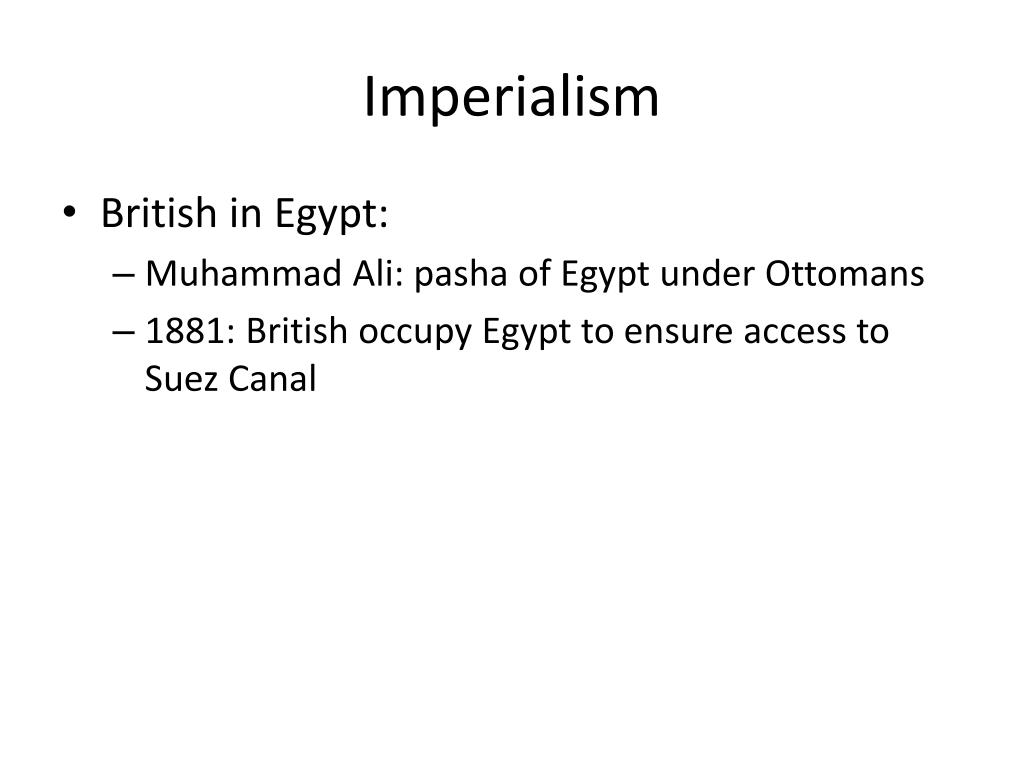 Imperialism

• British in Egypt:
– Muhammad Ali: pasha of Egypt under Ottomans
– 1881: British occupy Egypt to ensure access to Suez Canal